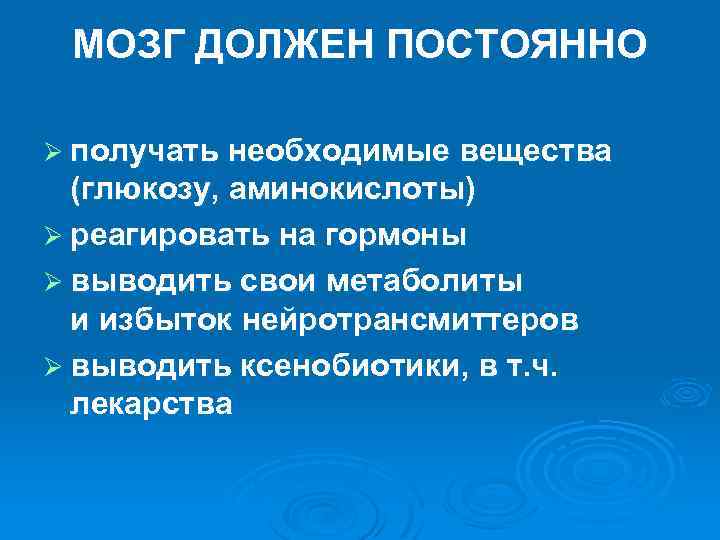 МОЗГ ДОЛЖЕН ПОСТОЯННО

➢ получать необходимые вещества (глюкозу, аминокислоты)
➢ реагировать на гормоны
➢ выводить свои метаболиты и избыток нейротрансмиттеров
➢ выводить ксенобиотики, в т.ч. лекарства